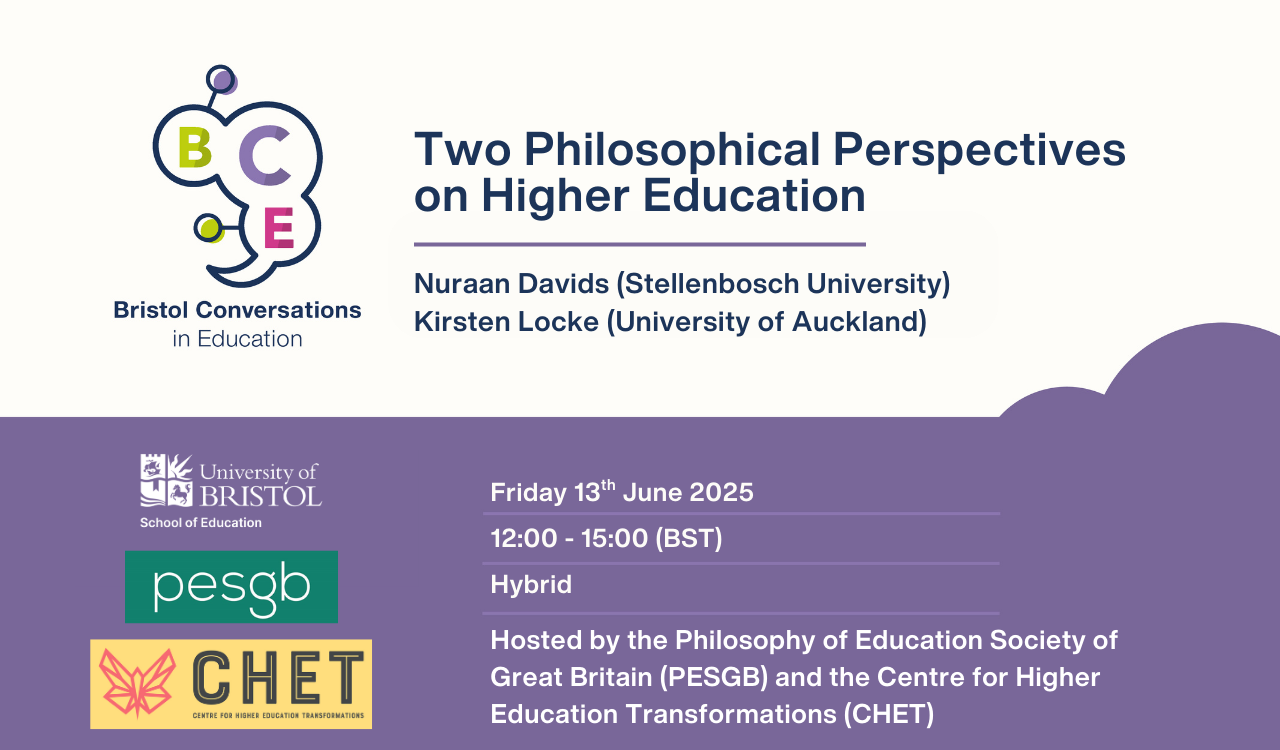 B C E

Bristol Conversations in Education

Two Philosophical Perspectives on Higher Education

Nuraan Davids (Stellenbosch University)
Kirsten Locke (University of Auckland)

University of BRISTOL
School of Education

pesgb

CHET
CENTRE FOR HIGHER EDUCATION TRANSFORMATIONS

Friday 13$^{th}$ June 2025

12:00 - 15:00 (BST)

Hybrid

Hosted by the Philosophy of Education Society of Great Britain (PESGB) and the Centre for Higher Education Transformations (CHET)